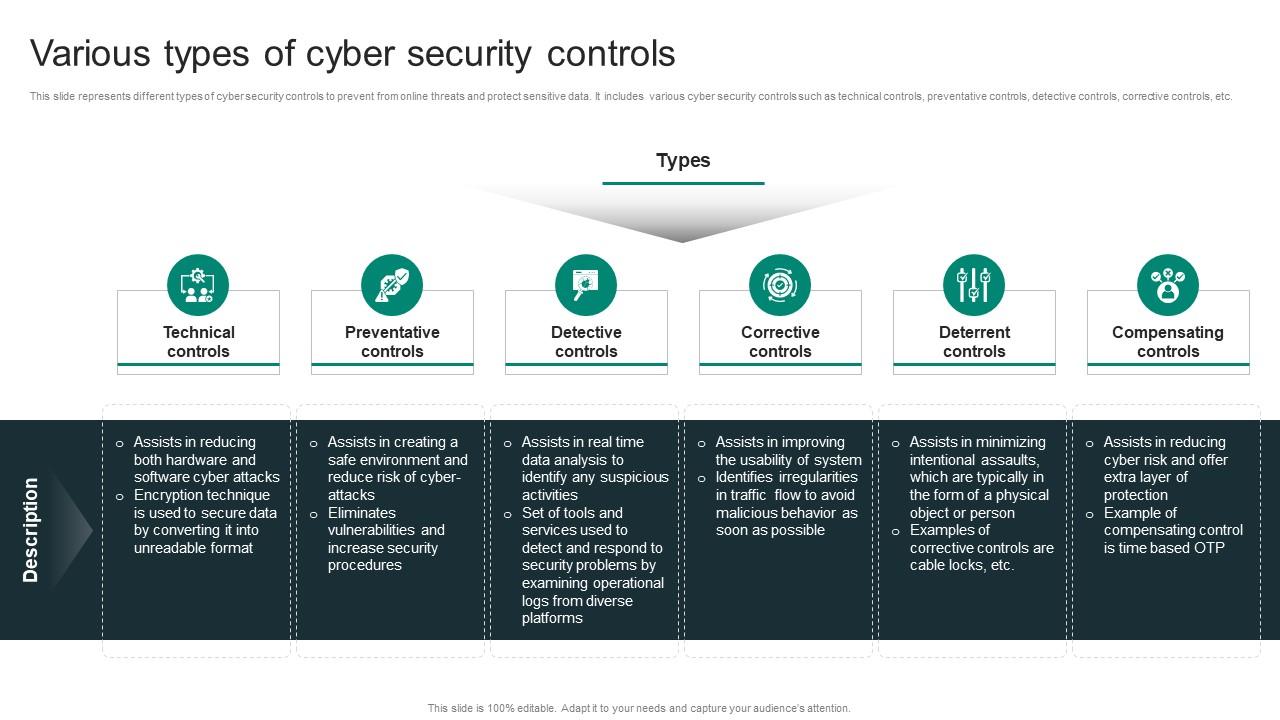 Various types of cyber security controls

This slide represents different types of cyber security controls to prevent from online threats and protect sensitive data. It includes various cyber security controls such as technical controls, preventative controls, detective controls, corrective controls, etc.

Types

Technical controls

Preventative controls

Detective controls

Corrective controls

Deterrent controls

Compensating controls

Description

o Assists in reducing both hardware and software cyber attacks
o Encryption technique is used to secure data by converting it into unreadable format

o Assists in creating a safe environment and reduce risk of cyber-attacks
o Eliminates vulnerabilities and increase security procedures

o Assists in real time data analysis to identify any suspicious activities
o Set of tools and services used to detect and respond to security problems by examining operational logs from diverse platforms

o Assists in improving the usability of system
o Identifies irregularities in traffic flow to avoid malicious behavior as soon as possible

o Assists in minimizing intentional assaults, which are typically in the form of a physical object or person
o Examples of corrective controls are cable locks, etc.

o Assists in reducing cyber risk and offer extra layer of protection
o Example of compensating control is time based OTP

This slide is 100% editable. Adapt it to your needs and capture your audience's attention.